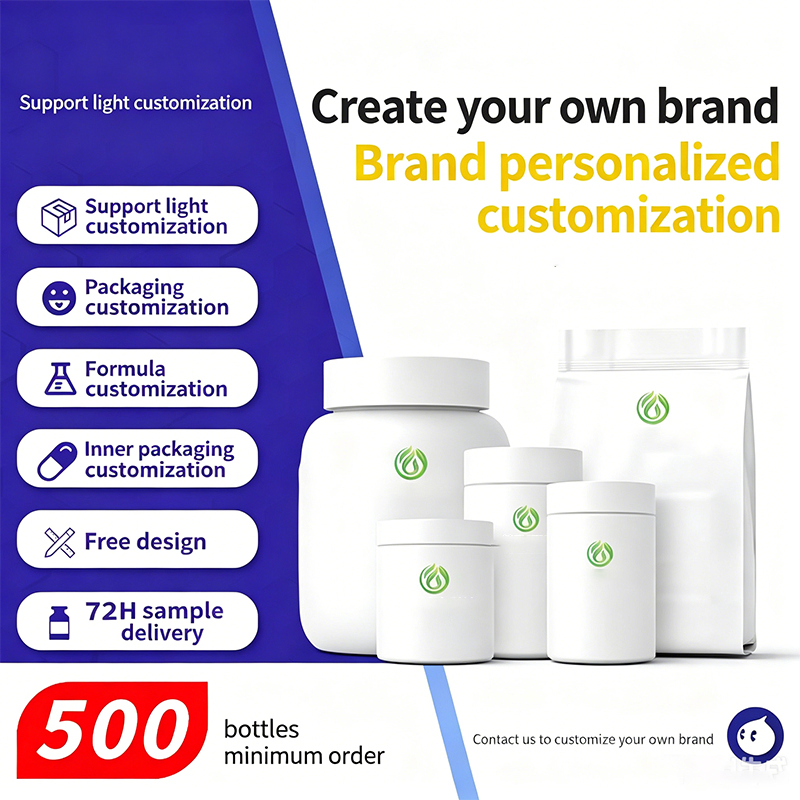 Support light customization

Create your own brand
Brand personalized customization

Support light customization

Packaging customization

Formula customization

Inner packaging customization

Free design

72H sample delivery

500 bottles minimum order

Contact us to customize your own brand